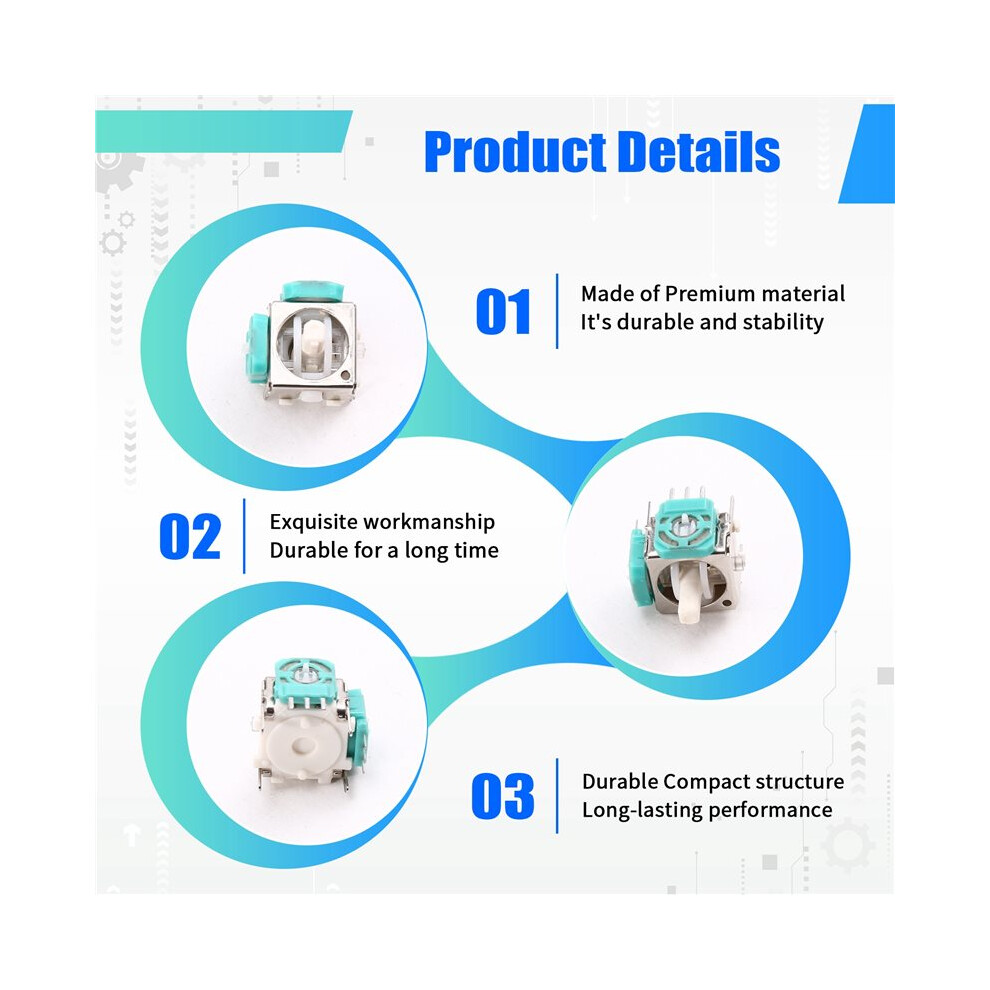 Product Details

01 Made of Premium material
It's durable and stability

02 Exquisite workmanship
Durable for a long time

03 Durable Compact structure
Long-lasting performance